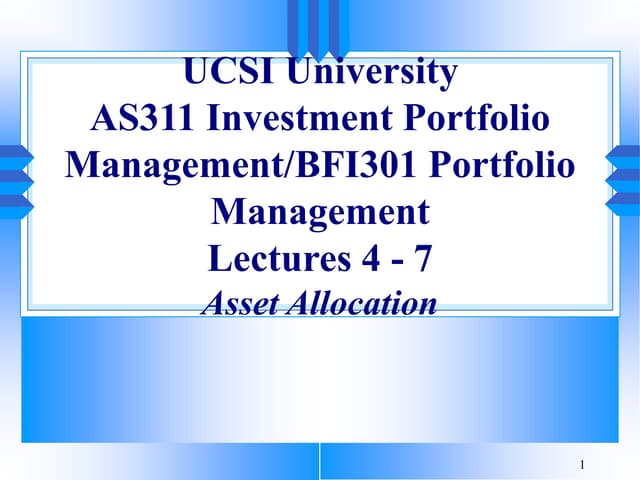 UCSI University
AS311 Investment Portfolio Management/BFI301 Portfolio Management
Lectures 4 - 7
Asset Allocation

1